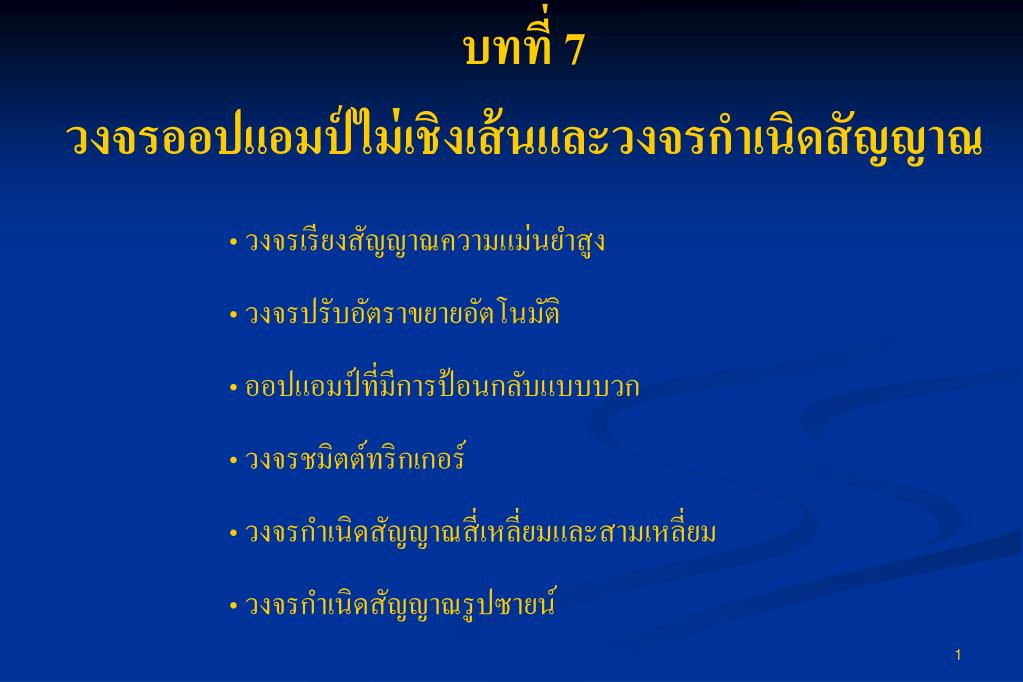 บทที่ 7

วงจรออปแอมป์ไม่เชิงเส้นและวงจรกำเนิดสัญญาณ

• วงจรเรียงสัญญาณความแม่นยำสูง

• วงจรปรับอัตราขยายอัตโนมัติ

• ออปแอมป์ที่มีการป้อนกลับแบบบวก

• วงจรชมิตต์ทริกเกอร์

• วงจรกำเนิดสัญญาณสี่เหลี่ยมและสามเหลี่ยม

• วงจรกำเนิดสัญญาณรูปซายน์

1